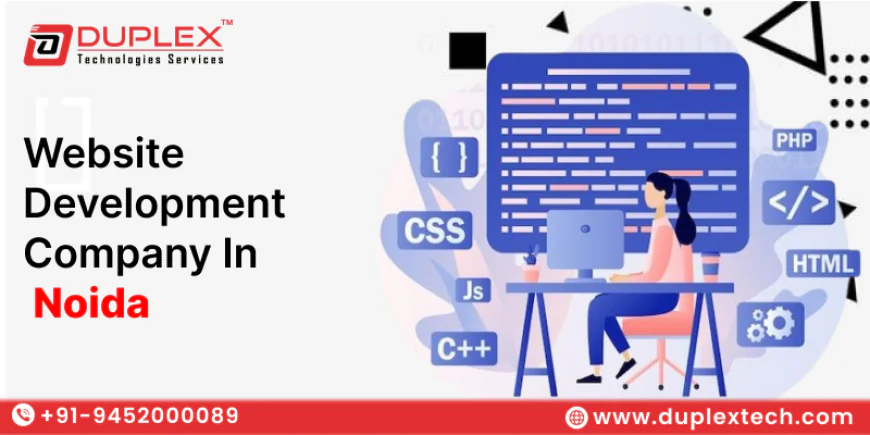 DUPLEX™
Technologies Services

Website Development Company In Noida

{ }
CSS
Js
C++
PHP
</>
HTML

+91-9452000089
www.duplextech.com